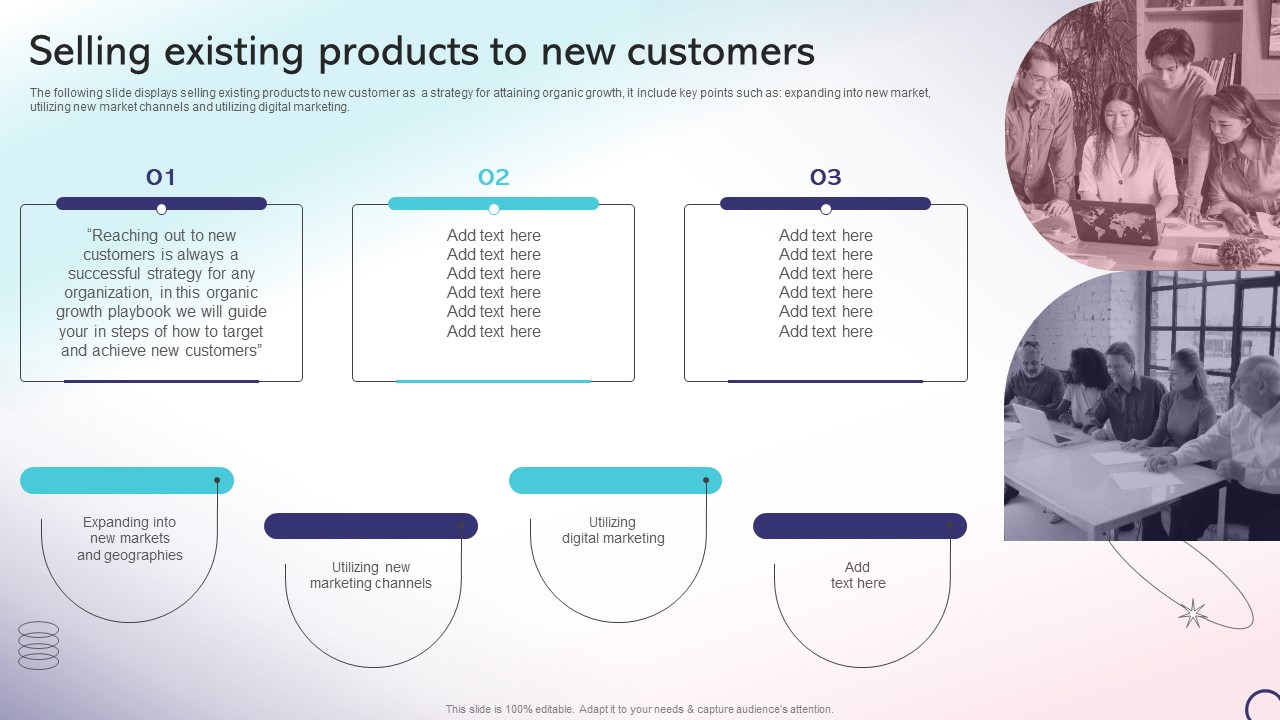 Selling existing products to new customers

The following slide displays selling existing products to new customer as a strategy for attaining organic growth, it include key points such as: expanding into new market, utilizing new market channels and utilizing digital marketing.

01

"Reaching out to new customers is always a successful strategy for any organization, in this organic growth playbook we will guide your in steps of how to target and achieve new customers"

02

Add text here
Add text here
Add text here
Add text here
Add text here
Add text here

03

Add text here
Add text here
Add text here
Add text here
Add text here
Add text here

Expanding into new markets and geographies

Utilizing new marketing channels

Utilizing digital marketing

Add text here

This slide is 100% editable. Adapt it to your needs & capture audience's attention.